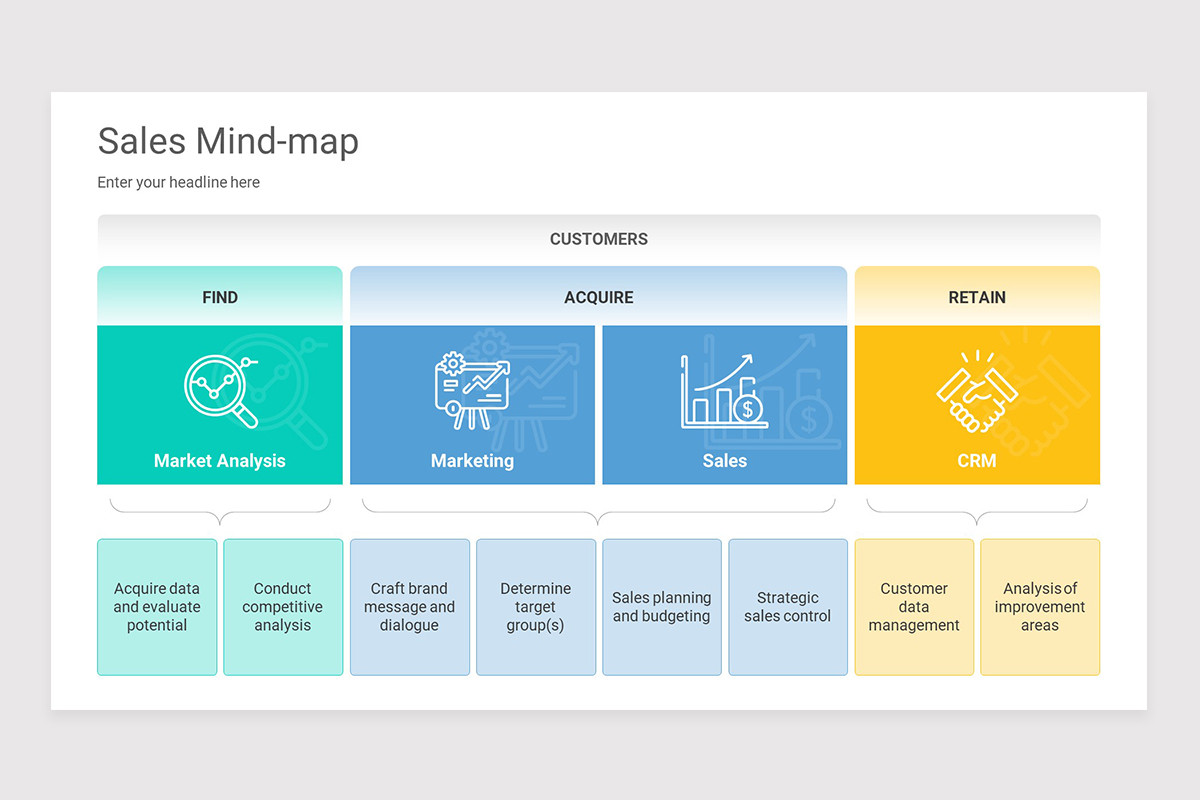 Sales Mind-map

Enter your headline here

CUSTOMERS

FIND

ACQUIRE

RETAIN

Market Analysis

Marketing

Sales

CRM

Acquire data and evaluate potential

Conduct competitive analysis

Craft brand message and dialogue

Determine target group(s)

Sales planning and budgeting

Strategic sales control

Customer data management

Analysis of improvement areas